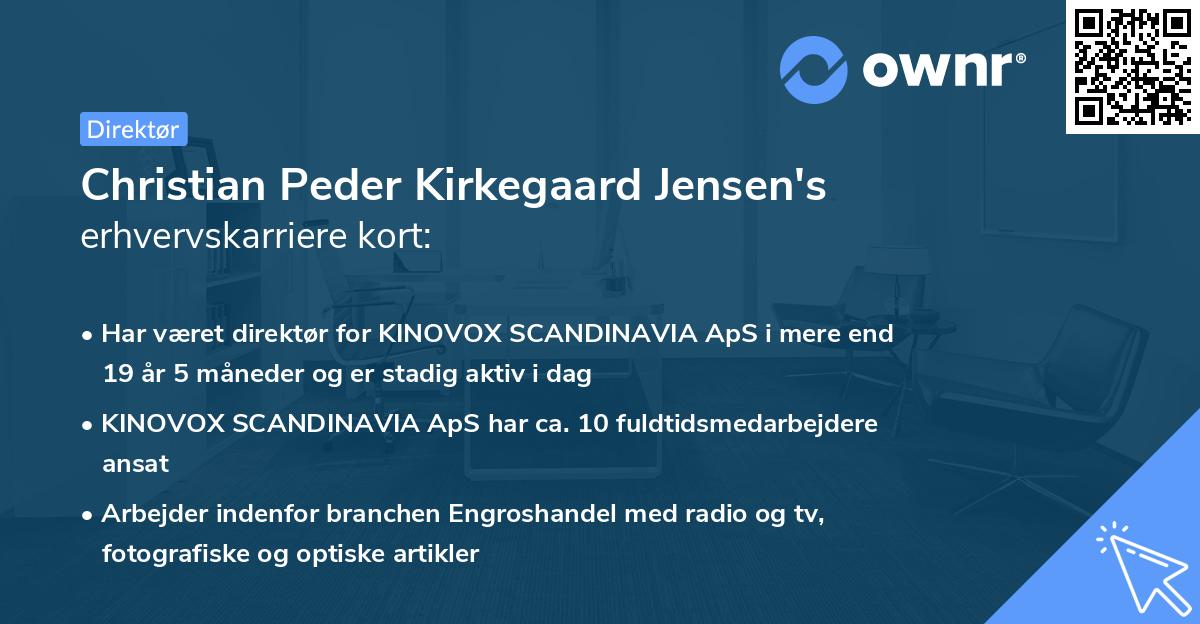 ownr®

Direktør

Christian Peder Kirkegaard Jensen's erhvervskarriere kort:

• Har været direktør for KINOVOX SCANDINAVIA ApS i mere end 19 år 5 måneder og er stadig aktiv i dag

• KINOVOX SCANDINAVIA ApS har ca. 10 fuldtidsmedarbejdere ansat

• Arbejder indenfor branchen Engroshandel med radio og tv, fotografiske og optiske artikler